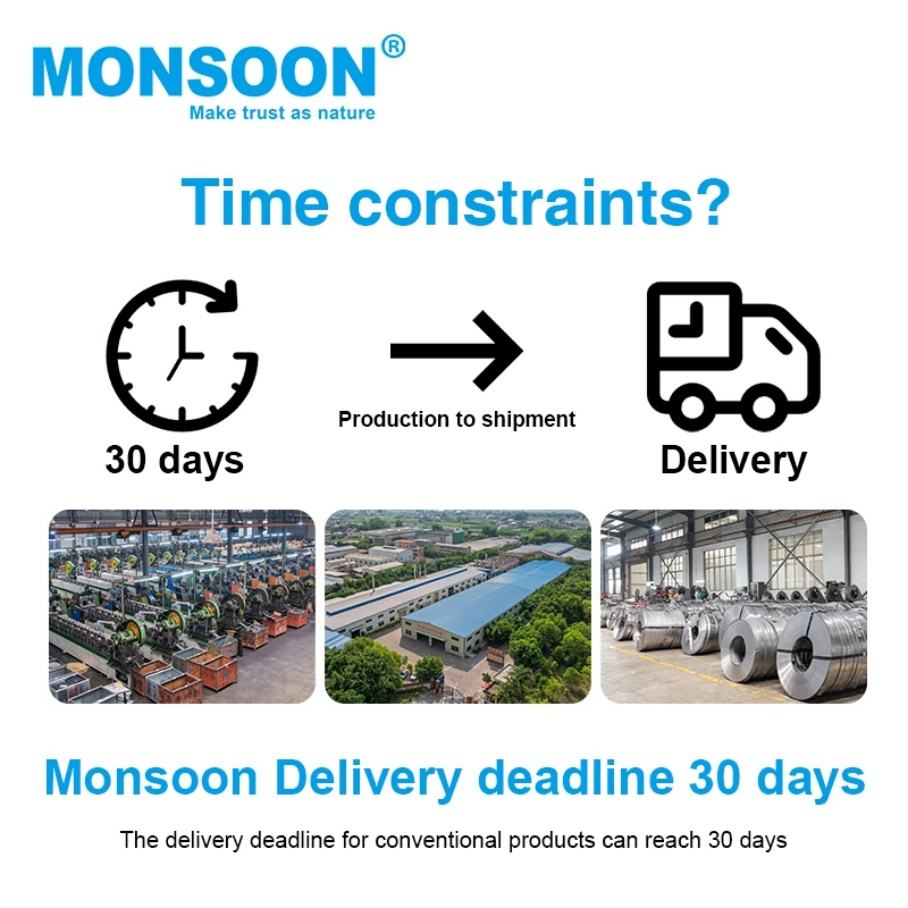 MONSOON®
Make trust as nature

Time constraints?

30 days

Production to shipment

Delivery

Monsoon Delivery deadline 30 days

The delivery deadline for conventional products can reach 30 days